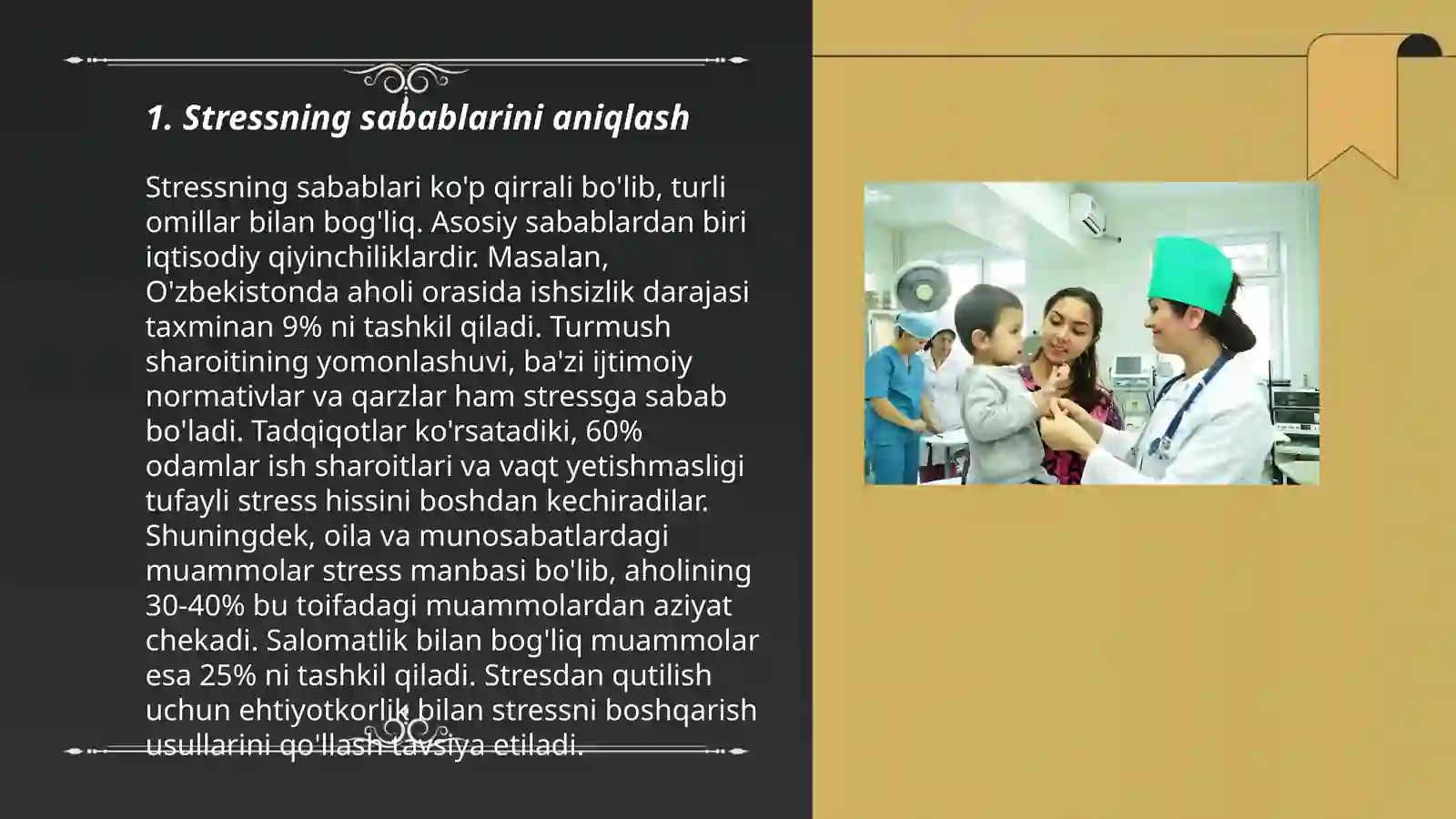 1. Stressning sabablarini aniqlash

Stressning sabablari ko'p qirrali bo'lib, turli omillar bilan bog'liq. Asosiy sabablardan biri iqtisodiy qiyinchiliklardir. Masalan, O'zbekistonda aholi orasida ishsizlik darajasi taxminan 9% ni tashkil qiladi. Turmush sharoitining yomonlashuvi, ba'zi ijtimoiy normativlar va qarzlar ham stressga sabab bo'ladi. Tadqiqotlar ko'rsatadiki, 60% odamlar ish sharoitlari va vaqt yetishmasligi tufayli stress hissini boshdan kechiradilar. Shuningdek, oila va munosabatlardagi muammolar stress manbasi bo'lib, aholining 30-40% bu toifadagi muammolardan aziyat chekadi. Salomatlik bilan bog'liq muammolar esa 25% ni tashkil qiladi. Stresdan qutilish uchun ehtiyotkorlik bilan stressni boshqarish usullarini qo'llash tavsiya etiladi.